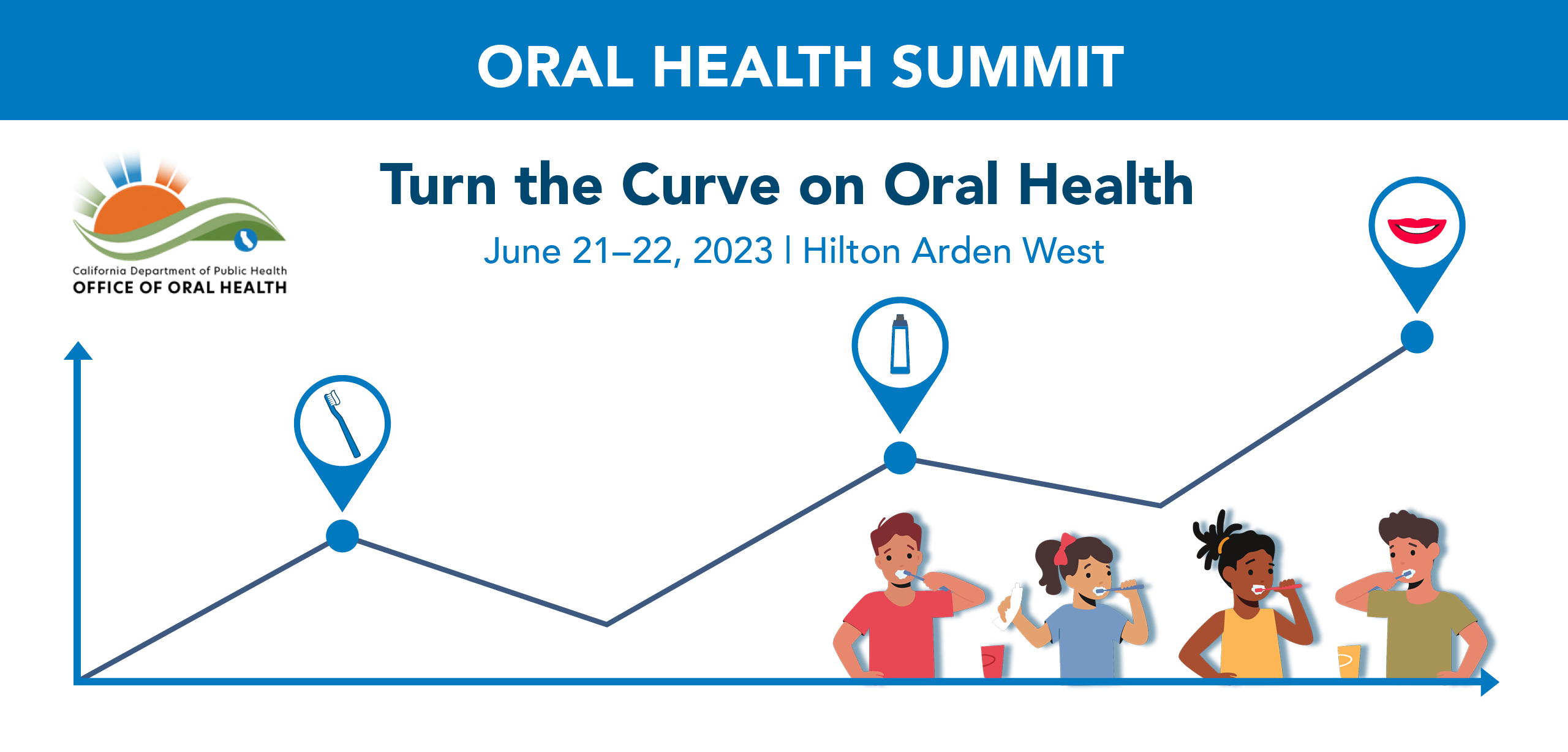 ORAL HEALTH SUMMIT

California Department of Public Health
OFFICE OF ORAL HEALTH

Turn the Curve on Oral Health

June 21–22, 2023 | Hilton Arden West